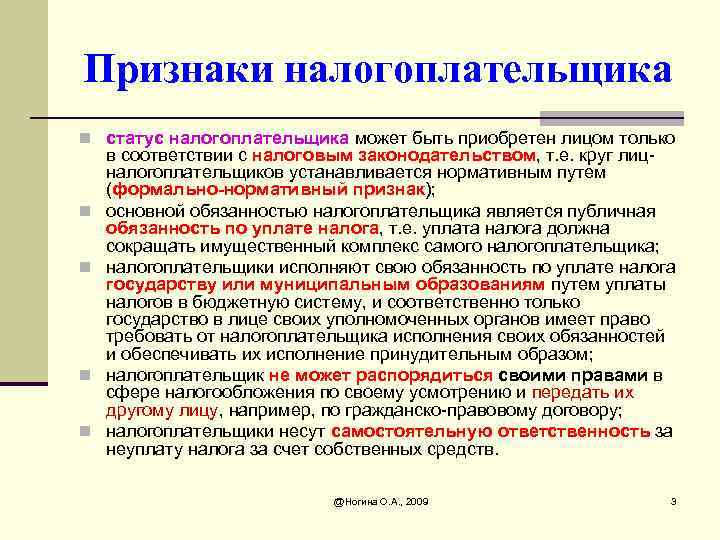 Признаки налогоплательщика

статус налогоплательщика может быть приобретен лицом только в соответствии с налоговым законодательством, т.е. круг лиц-налогоплательщиков устанавливается нормативным путем (формально-нормативный признак);

основной обязанностью налогоплательщика является публичная обязанность по уплате налога, т.е. уплата налога должна сокращать имущественный комплекс самого налогоплательщика;

налогоплательщики исполняют свою обязанность по уплате налога государству или муниципальным образованиям путем уплаты налогов в бюджетную систему, и соответственно только государство в лице своих уполномоченных органов имеет право требовать от налогоплательщика исполнения своих обязанностей и обеспечивать их исполнение принудительным образом;

налогоплательщик не может распорядиться своими правами в сфере налогообложения по своему усмотрению и передать их другому лицу, например, по гражданско-правовому договору;

налогоплательщики несут самостоятельную ответственность за неуплату налога за счет собственных средств.

@Ногина О.А., 2009

3